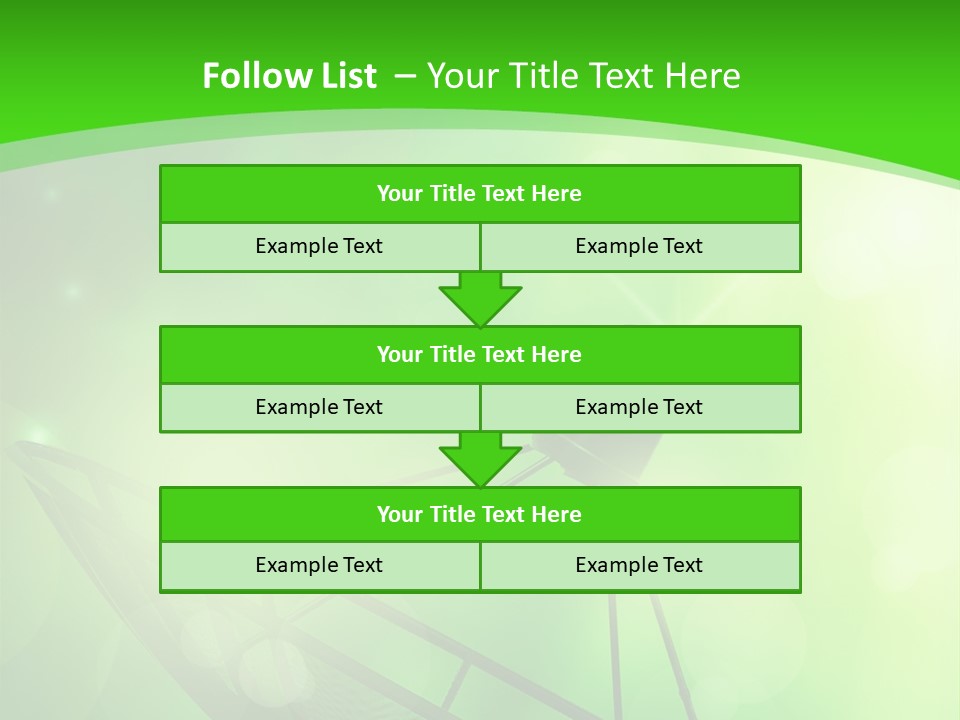 Follow List – Your Title Text Here

Your Title Text Here

Example Text

Example Text

Your Title Text Here

Example Text

Example Text

Your Title Text Here

Example Text

Example Text